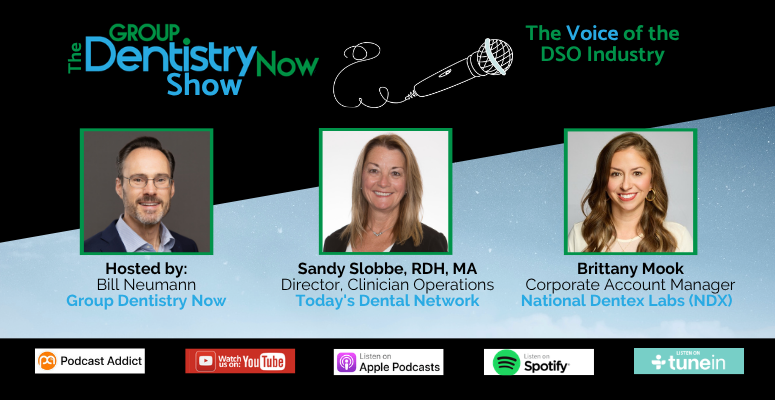 The GROUP Dentistry Now Show

The Voice of the DSO Industry

Hosted by:
Bill Neumann
Group Dentistry Now

Sandy Slobbe, RDH, MA
Director, Clinician Operations
Today's Dental Network

Brittany Mook
Corporate Account Manager
National Dentex Labs (NDX)

Podcast Addict

Watch us on: YouTube

Listen on Apple Podcasts

Listen on Spotify

LISTEN ON tunein